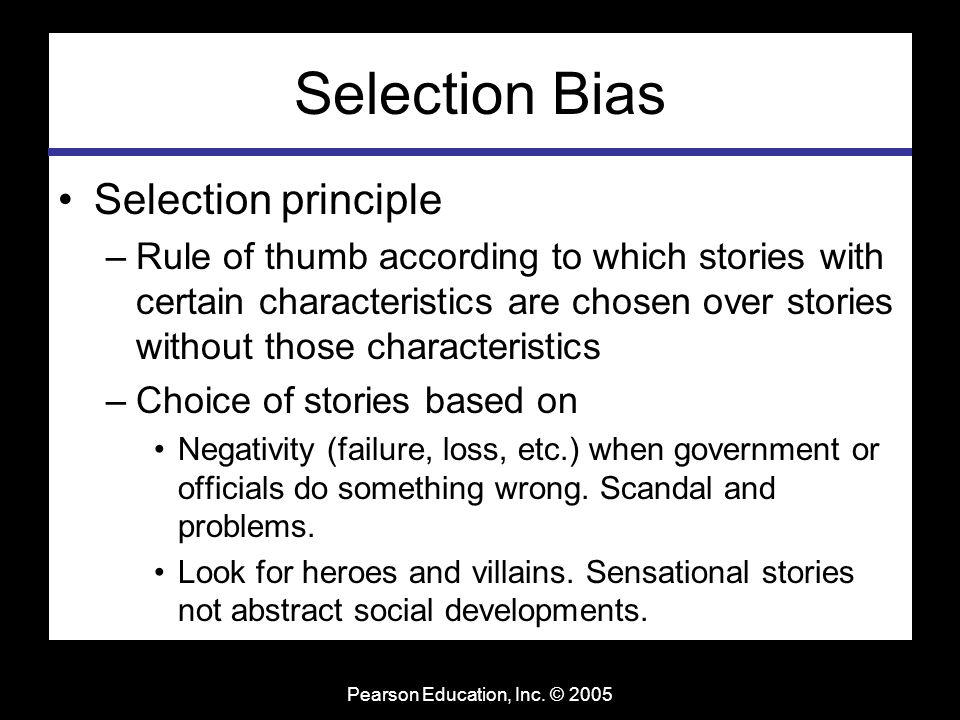 Selection Bias

• Selection principle
– Rule of thumb according to which stories with certain characteristics are chosen over stories without those characteristics
– Choice of stories based on
• Negativity (failure, loss, etc.) when government or officials do something wrong. Scandal and problems.
• Look for heroes and villains. Sensational stories not abstract social developments.

Pearson Education, Inc. © 2005